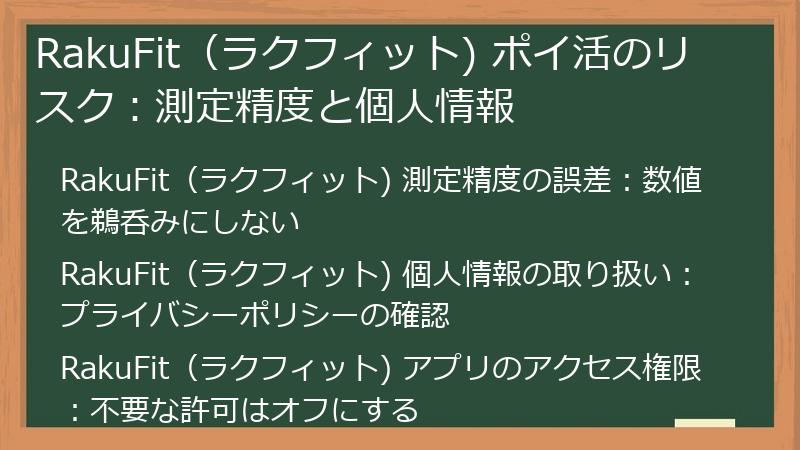 RakuFit（ラクフィット) ポイ活のリスク：測定精度と個人情報

RakuFit（ラクフィット) 測定精度の誤差：数値を鵜呑みにしない

RakuFit（ラクフィット) 個人情報の取り扱い：プライバシーポリシーの確認

RakuFit（ラクフィット) アプリのアクセス権限：不要な許可はオフにする